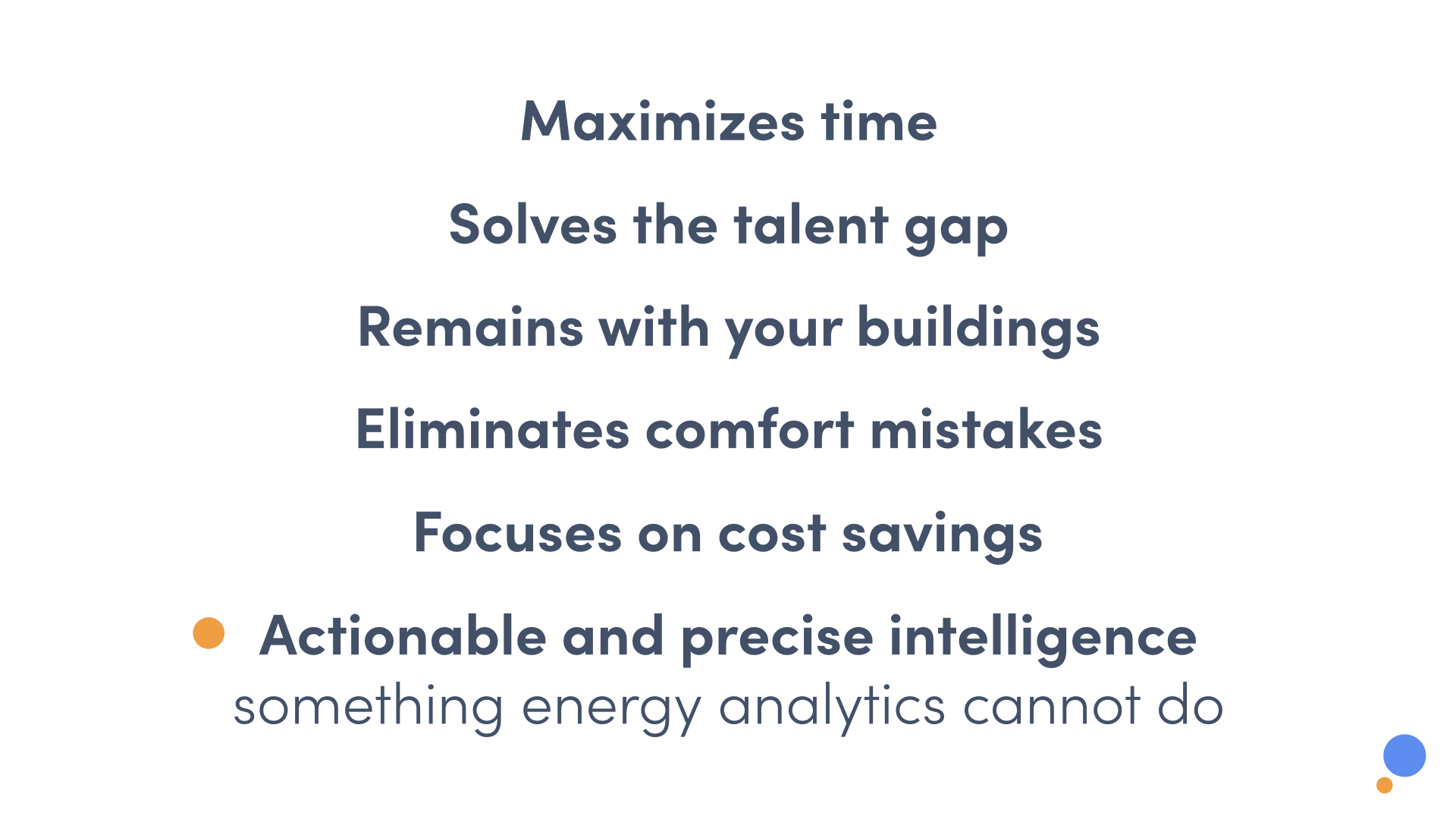 Maximizes time

Solves the talent gap

Remains with your buildings

Eliminates comfort mistakes

Focuses on cost savings

Actionable and precise intelligence
something energy analytics cannot do